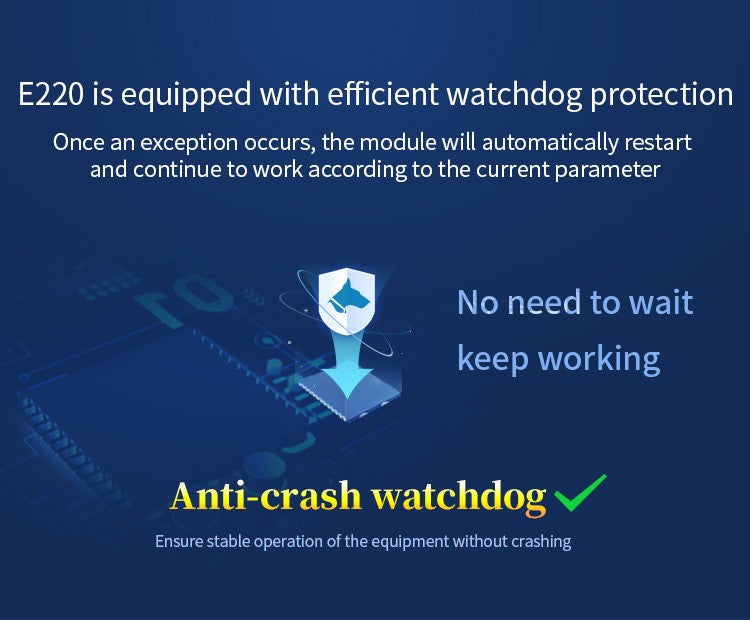 E220 is equipped with efficient watchdog protection

Once an exception occurs, the module will automatically restart and continue to work according to the current parameter

No need to wait
keep working

Anti-crash watchdog ✓

Ensure stable operation of the equipment without crashing